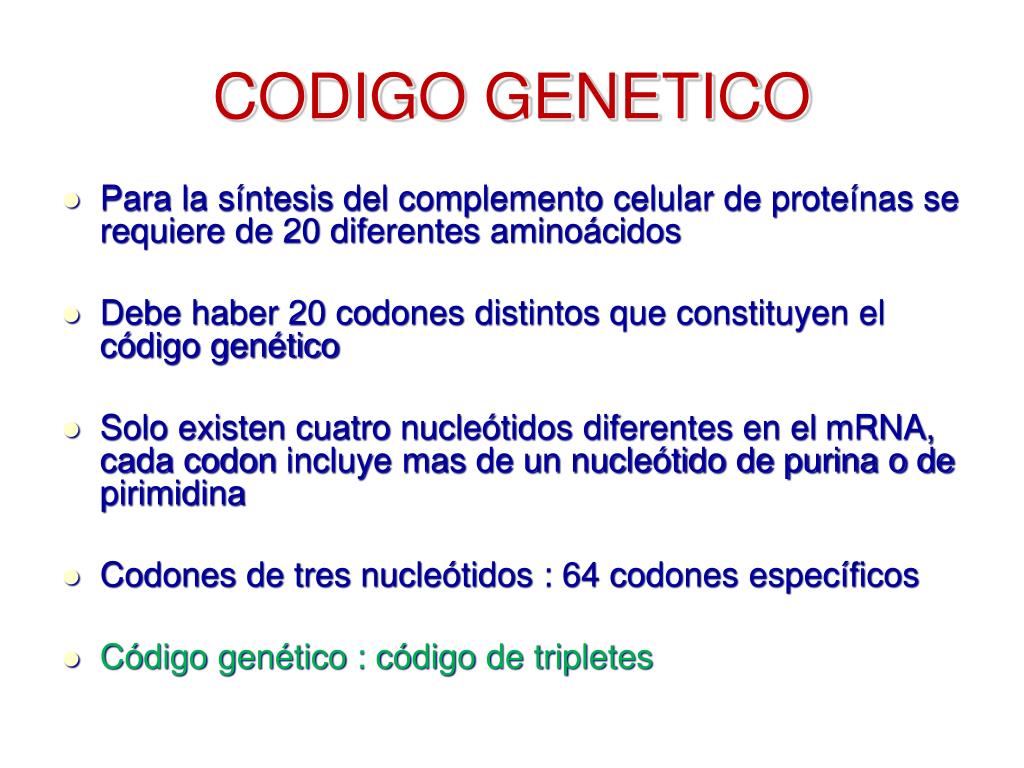 CODIGO GENETICO

Para la síntesis del complemento celular de proteínas se requiere de 20 diferentes aminoácidos

Debe haber 20 codones distintos que constituyen el código genético

Solo existen cuatro nucleótidos diferentes en el mRNA, cada codon incluye mas de un nucleótido de purina o de pirimidina

Codones de tres nucleótidos : 64 codones específicos

Código genético : código de tripletes